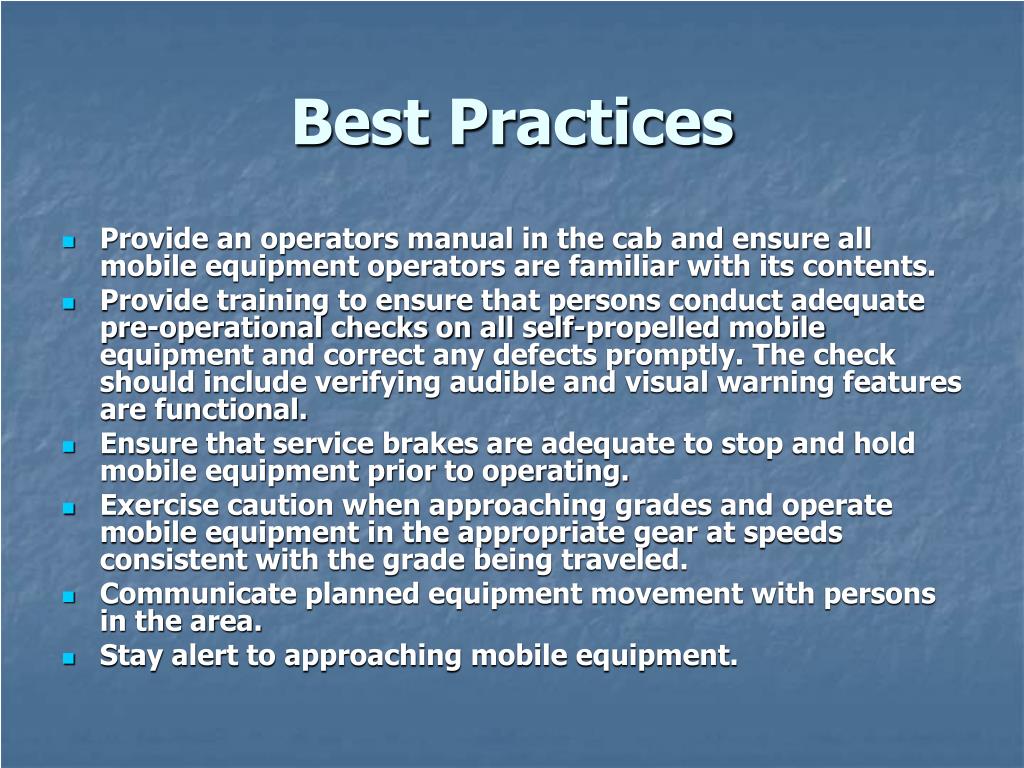 Best Practices

- Provide an operators manual in the cab and ensure all mobile equipment operators are familiar with its contents.
- Provide training to ensure that persons conduct adequate pre-operational checks on all self-propelled mobile equipment and correct any defects promptly. The check should include verifying audible and visual warning features are functional.
- Ensure that service brakes are adequate to stop and hold mobile equipment prior to operating.
- Exercise caution when approaching grades and operate mobile equipment in the appropriate gear at speeds consistent with the grade being traveled.
- Communicate planned equipment movement with persons in the area.
- Stay alert to approaching mobile equipment.